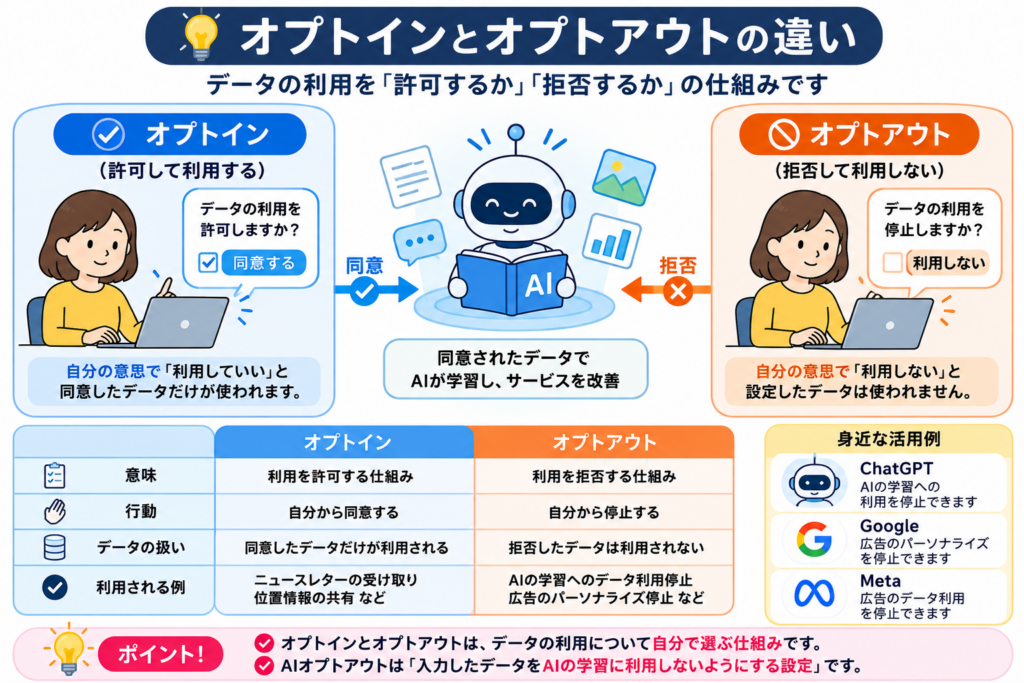 オプトインとオプトアウトの違い

データの利用を「許可するか」「拒否するか」の仕組みです

オプトイン
(許可して利用する)

データの利用を許可しますか？

同意する

自分の意思で「利用していい」と同意したデータだけが使われます。

同意

AI

拒否

同意されたデータでAIが学習し、サービスを改善

オプトアウト
(拒否して利用しない)

データの利用を停止しますか？

利用しない

自分の意思で「利用しない」と設定したデータは使われません。

| | オプトイン | オプトアウト |
|---|---|---|
| 意味 | 利用を許可する仕組み | 利用を拒否する仕組み |
| 行動 | 自分から同意する | 自分から停止する |
| データの扱い | 同意したデータだけが利用される | 拒否したデータは利用されない |
| 利用される例 | ニュースレターの受け取り 位置情報の共有 など | AIの学習へのデータ利用停止 広告のパーソナライズ停止 など |

身近な活用例

ChatGPT
AIの学習への利用を停止できます

Google
広告のパーソナライズを停止できます

Meta
広告のデータ利用を停止できます

ポイント!

オプトインとオプトアウトは、データの利用について自分で選ぶ仕組みです。

AIオプトアウトは「入力したデータをAIの学習に利用しないようにする設定」です。